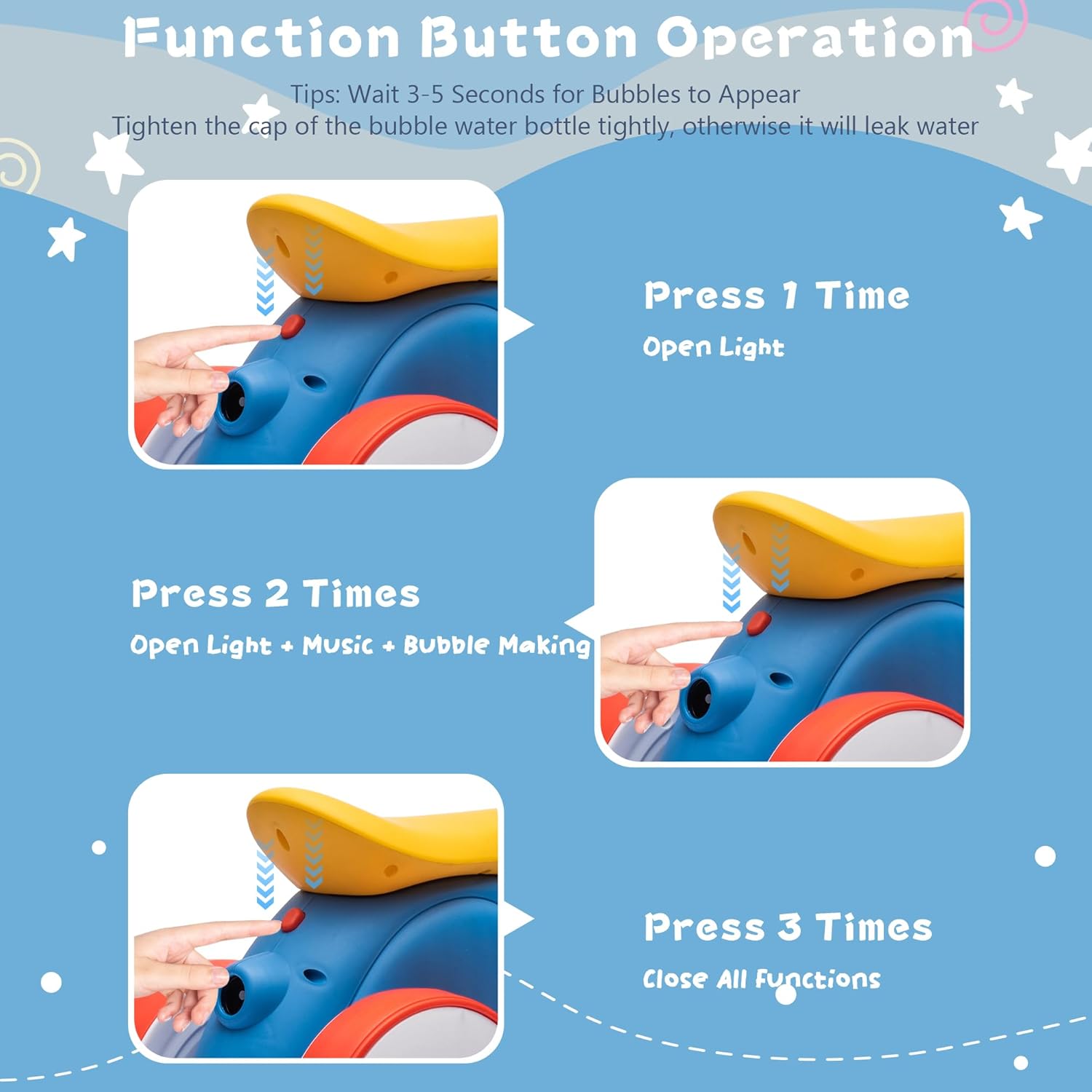 Function Button Operation

Tips: Wait 3-5 Seconds for Bubbles to Appear
Tighten the cap of the bubble water bottle tightly, otherwise it will leak water

Press 1 Time
Open Light

Press 2 Times
Open Light + Music + Bubble Making

Press 3 Times
Close All Functions